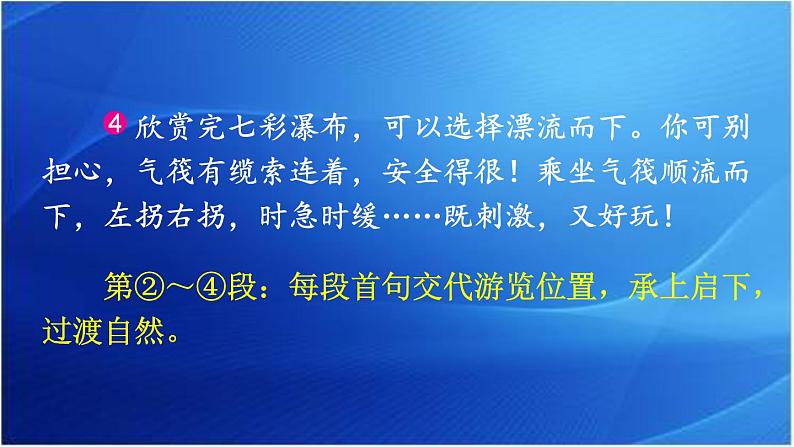 ④欣赏完七彩瀑布，可以选择漂流而下。你可别担心，气筏有缆索连着，安全得很！乘坐气筏顺流而下，左拐右拐，时急时缓……既刺激，又好玩！

第②～④段：每段首句交代游览位置，承上启下，过渡自然。